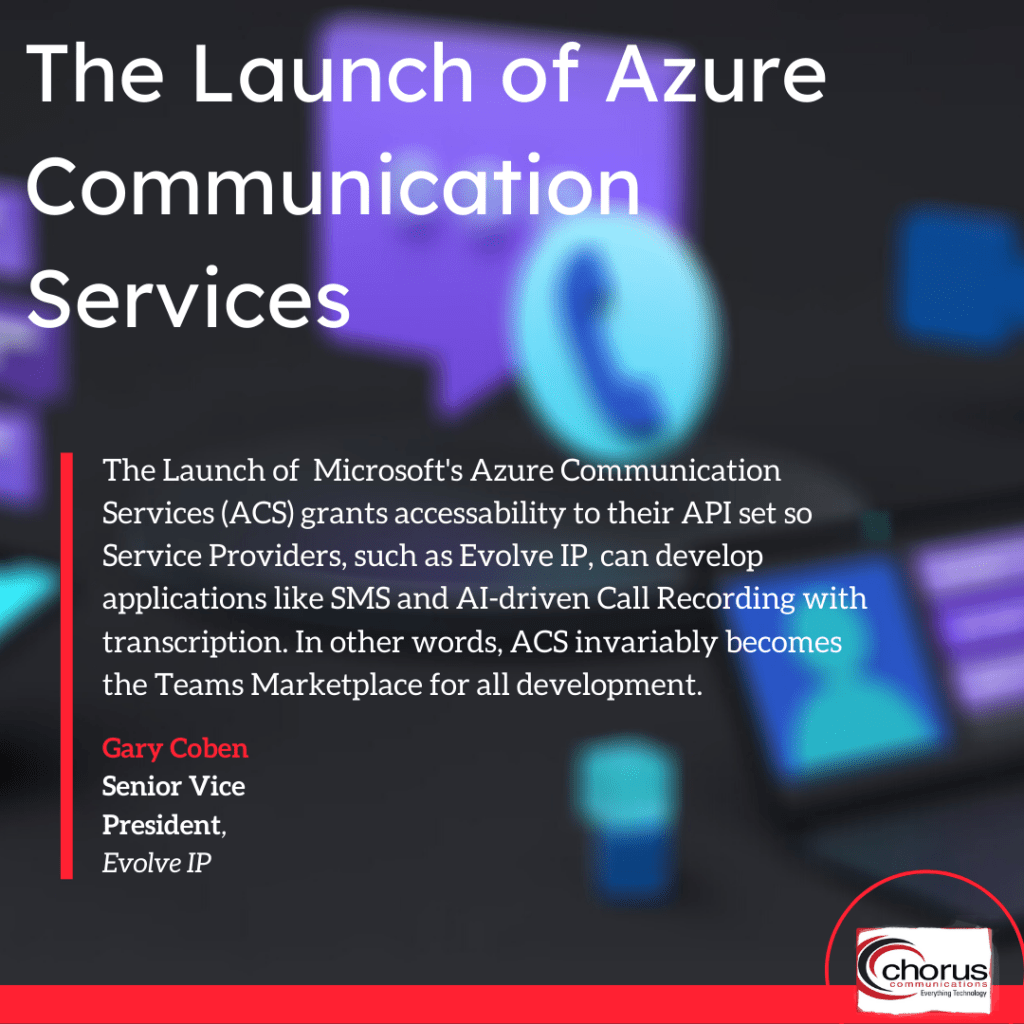 The Launch of Azure Communication Services

The Launch of Microsoft's Azure Communication Services (ACS) grants accessability to their API set so Service Providers, such as Evolve IP, can develop applications like SMS and AI-driven Call Recording with transcription. In other words, ACS invariably becomes the Teams Marketplace for all development.

Gary Coben
Senior Vice President,
Evolve IP

chorus
communications
Everything Technology